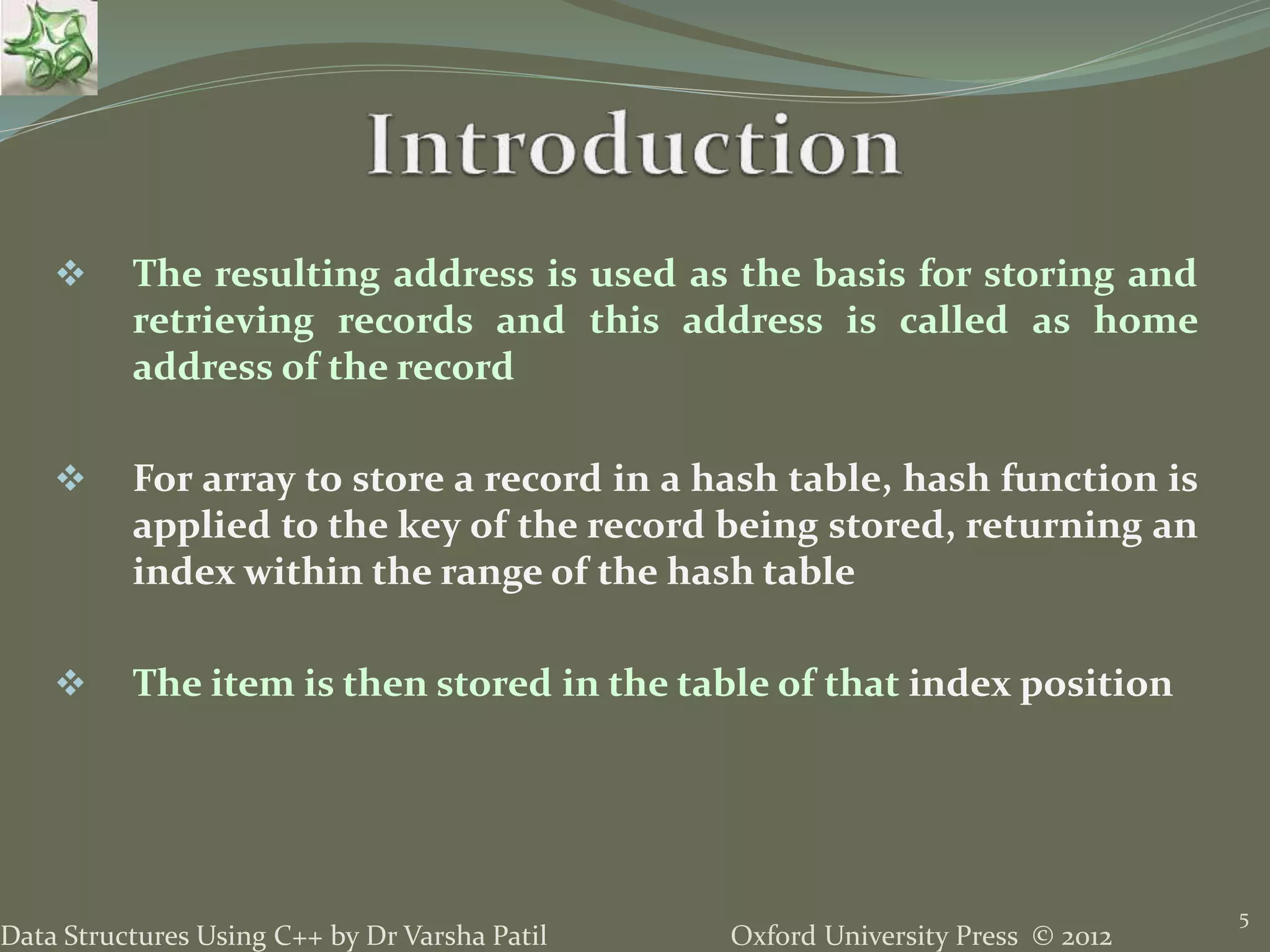 Introduction

❖ The resulting address is used as the basis for storing and retrieving records and this address is called as home address of the record

❖ For array to store a record in a hash table, hash function is applied to the key of the record being stored, returning an index within the range of the hash table

❖ The item is then stored in the table of that index position

Data Structures Using C++ by Dr Varsha Patil

Oxford University Press © 2012

5